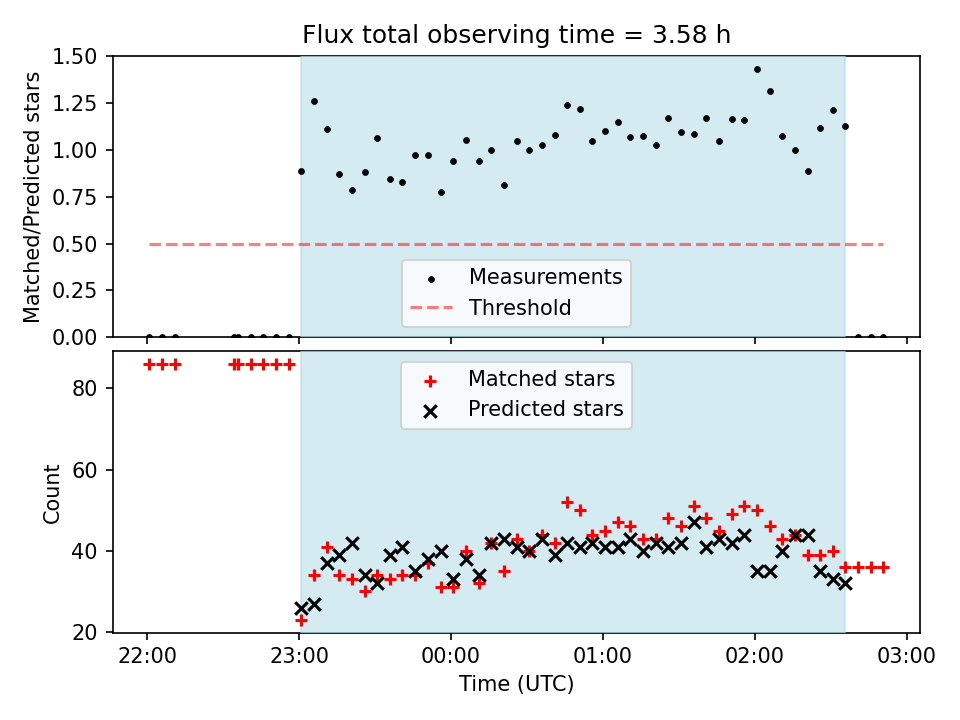 Flux total observing time = 3.58 h

Matched/Predicted stars

1.50
1.25
1.00
0.75
0.50
0.25
0.00

Measurements
Threshold

Matched stars
Predicted stars

Count

80
60
40
20

22:00
23:00
00:00
01:00
02:00
03:00

Time (UTC)